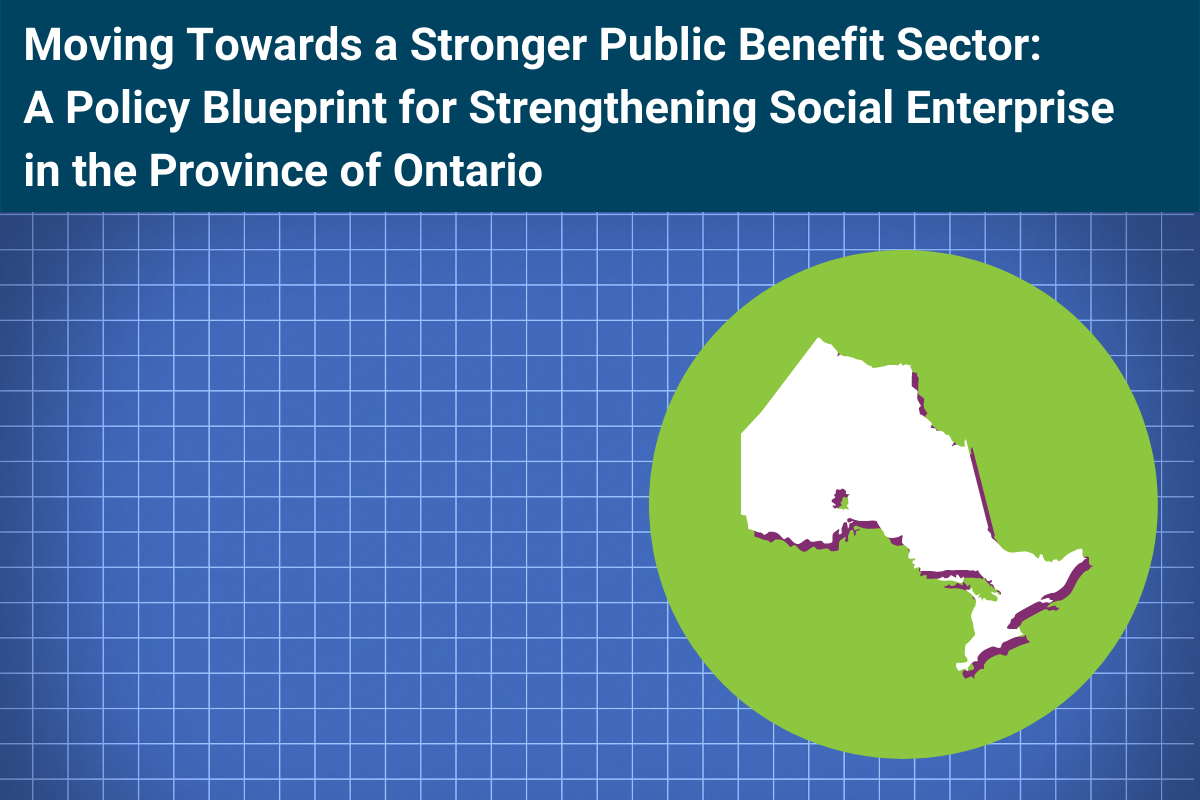 Moving Towards a Stronger Public Benefit Sector: A Policy Blueprint for Strengthening Social Enterprise in the Province of Ontario